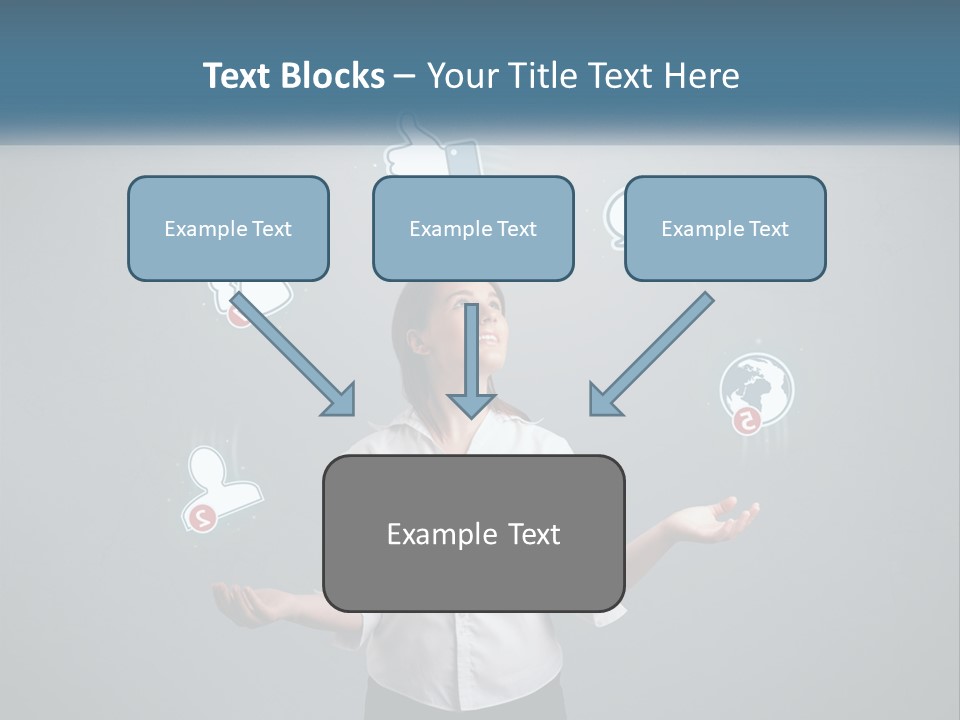 Text Blocks – Your Title Text Here

Example Text

Example Text

Example Text

Example Text